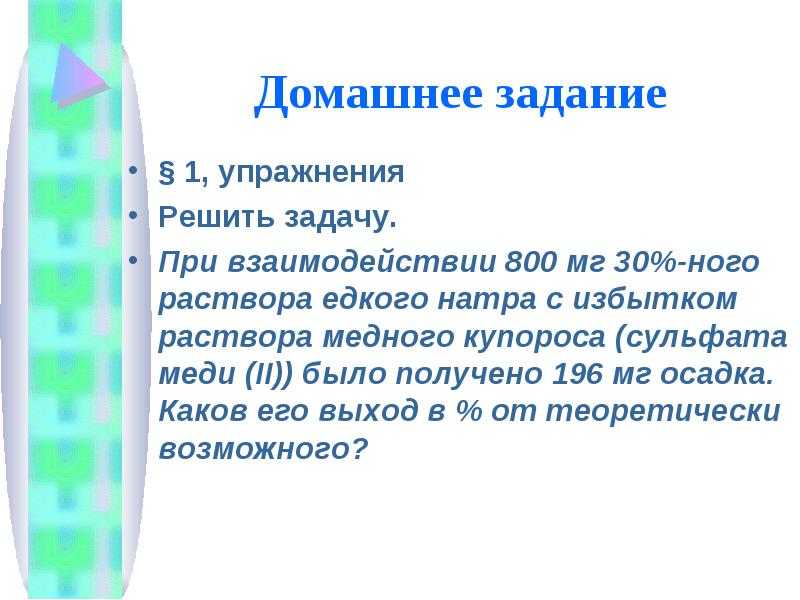 Домашнее задание

• § 1, упражнения
• Решить задачу.
• При взаимодействии 800 мг 30%-ного раствора едкого натра с избытком раствора медного купороса (сульфата меди (II)) было получено 196 мг осадка. Каков его выход в % от теоретически возможного?